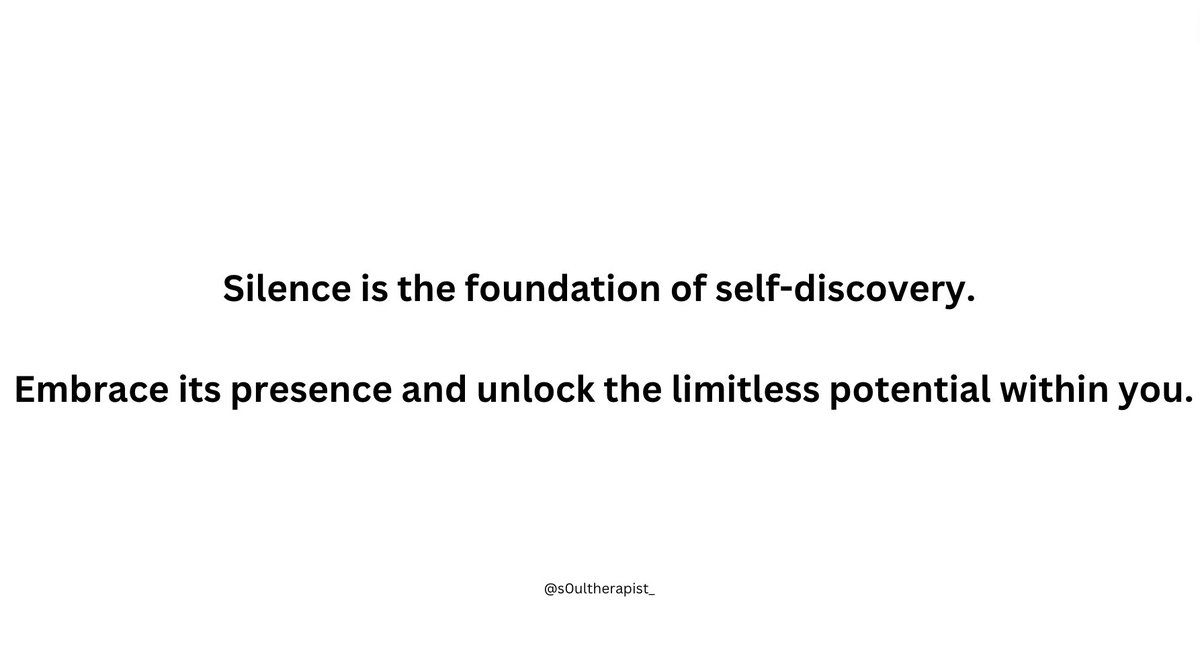 Silence is the foundation of self-discovery.

Embrace its presence and unlock the limitless potential within you.

@s0ultherapist_